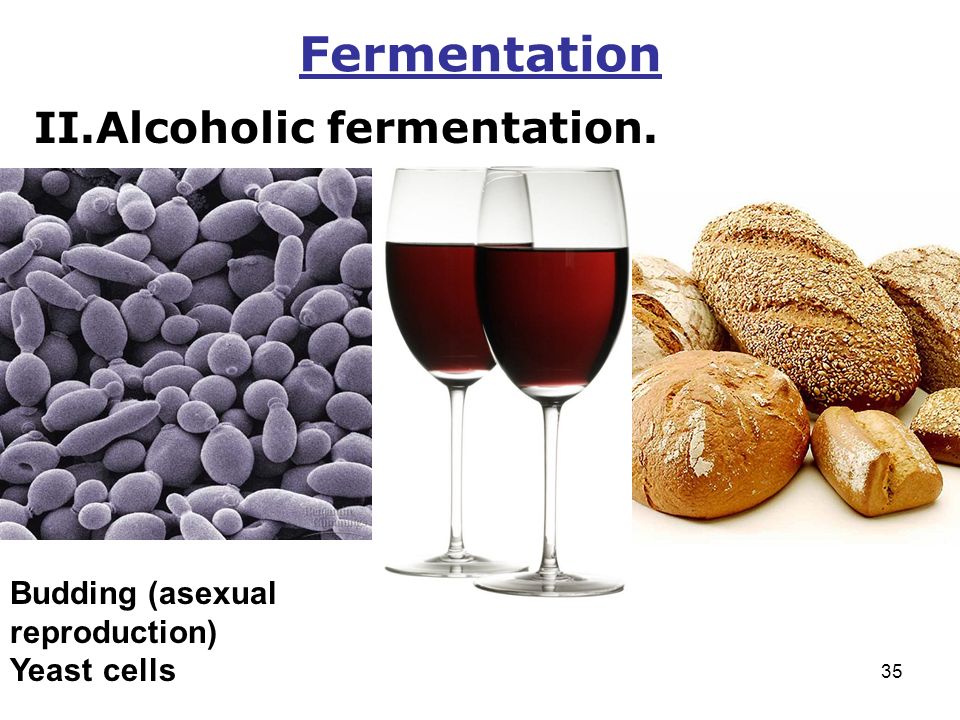 Fermentation

II.Alcoholic fermentation.

Budding (asexual reproduction)
Yeast cells

35